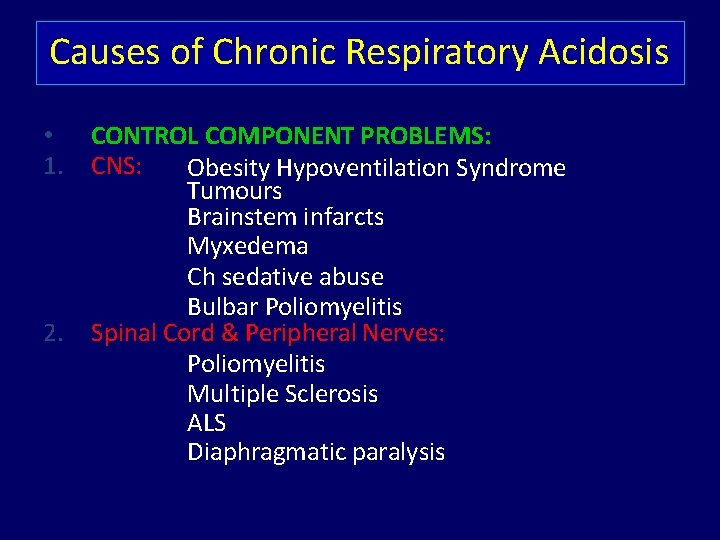 Causes of Chronic Respiratory Acidosis

• CONTROL COMPONENT PROBLEMS:

1. CNS: Obesity Hypoventilation Syndrome
Tumours
Brainstem infarcts
Myxedema
Ch sedative abuse
Bulbar Poliomyelitis

2. Spinal Cord & Peripheral Nerves:
Poliomyelitis
Multiple Sclerosis
ALS
Diaphragmatic paralysis